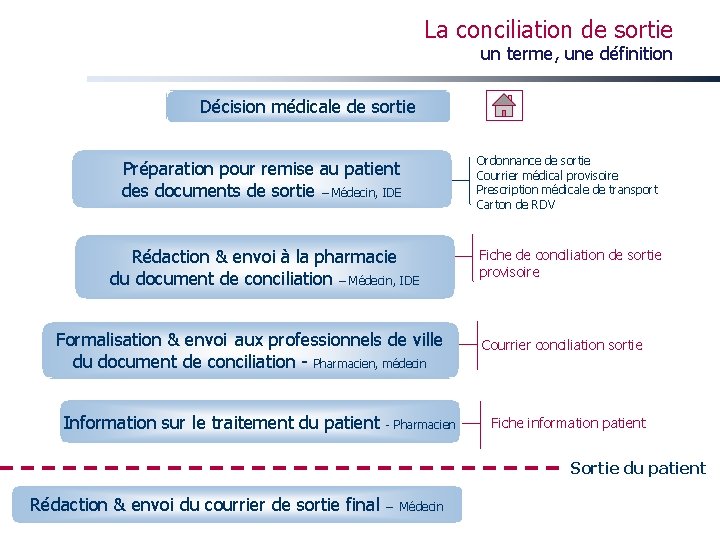 La conciliation de sortie
un terme, une définition

Décision médicale de sortie

Préparation pour remise au patient des documents de sortie – Médecin, IDE

Ordonnance de sortie
Courrier médical provisoire
Prescription médicale de transport
Carton de RDV

Rédaction & envoi à la pharmacie du document de conciliation – Médecin, IDE

Fiche de conciliation de sortie provisoire

Formalisation & envoi aux professionnels de ville du document de conciliation - Pharmacien, médecin

Courrier conciliation sortie

Information sur le traitement du patient - Pharmacien

Fiche information patient

Sortie du patient

Rédaction & envoi du courrier de sortie final – Médecin